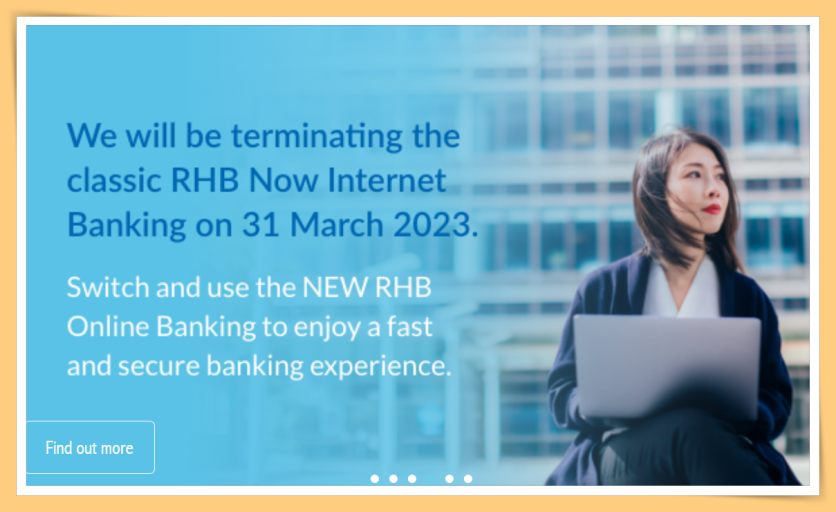 We will be terminating the classic RHB Now Internet Banking on 31 March 2023.

Switch and use the NEW RHB Online Banking to enjoy a fast and secure banking experience.

Find out more